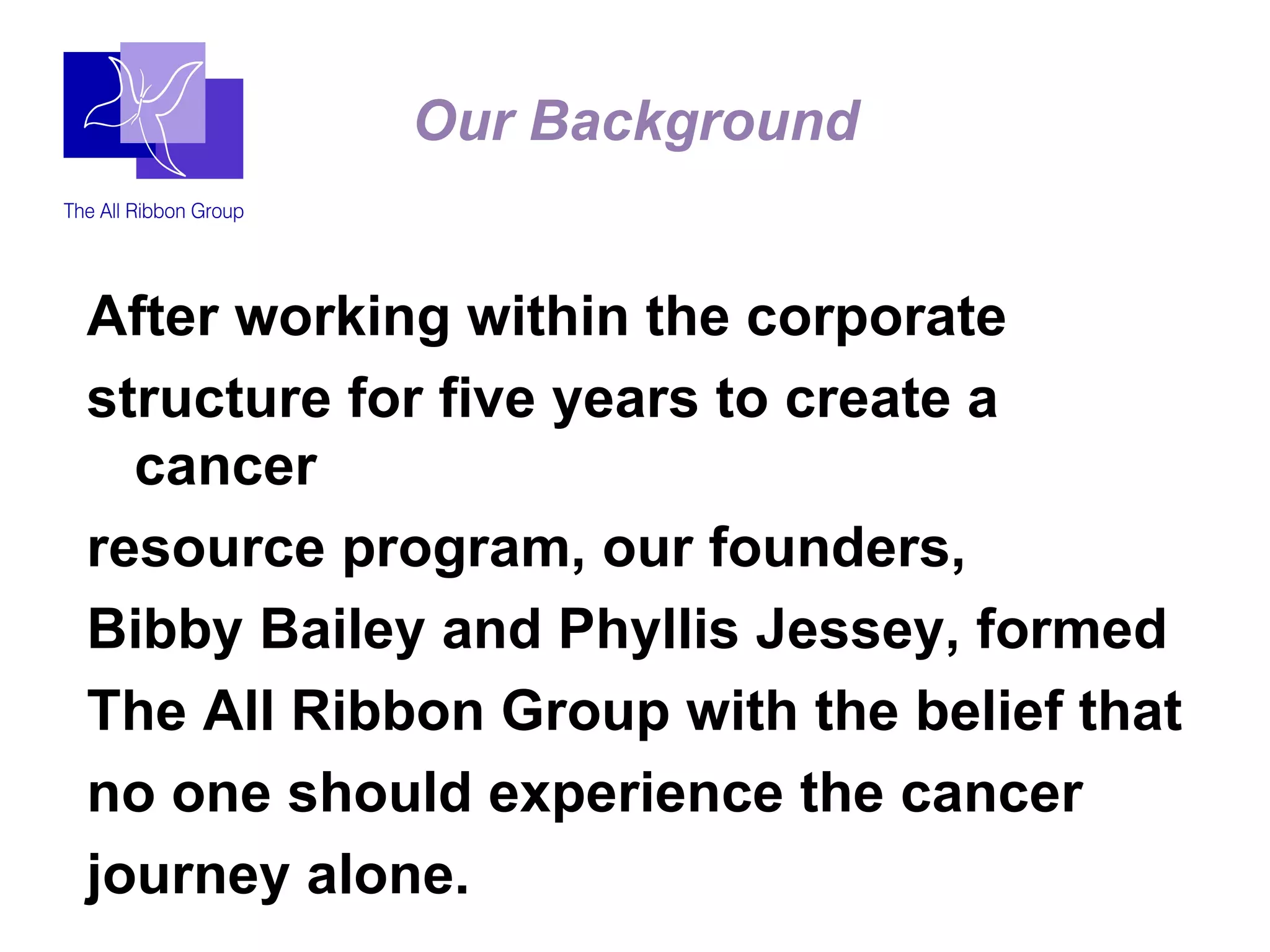 The All Ribbon Group

Our Background

After working within the corporate structure for five years to create a cancer resource program, our founders, Bibby Bailey and Phyllis Jessey, formed The All Ribbon Group with the belief that no one should experience the cancer journey alone.